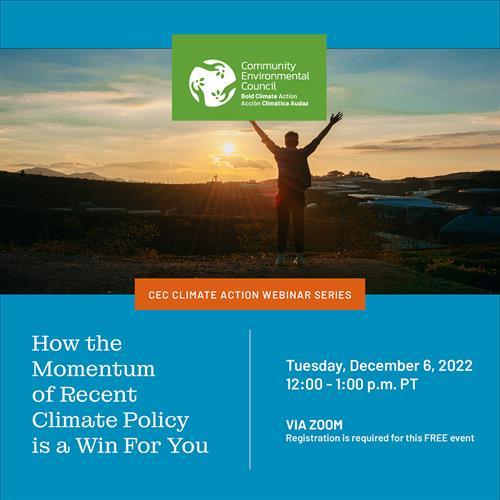 Community Environmental Council
Bold Climate Action
Acción Climática Audaz

CEC CLIMATE ACTION WEBINAR SERIES

How the Momentum of Recent Climate Policy is a Win For You

Tuesday, December 6, 2022
12:00 - 1:00 p.m. PT

VIA ZOOM
Registration is required for this FREE event